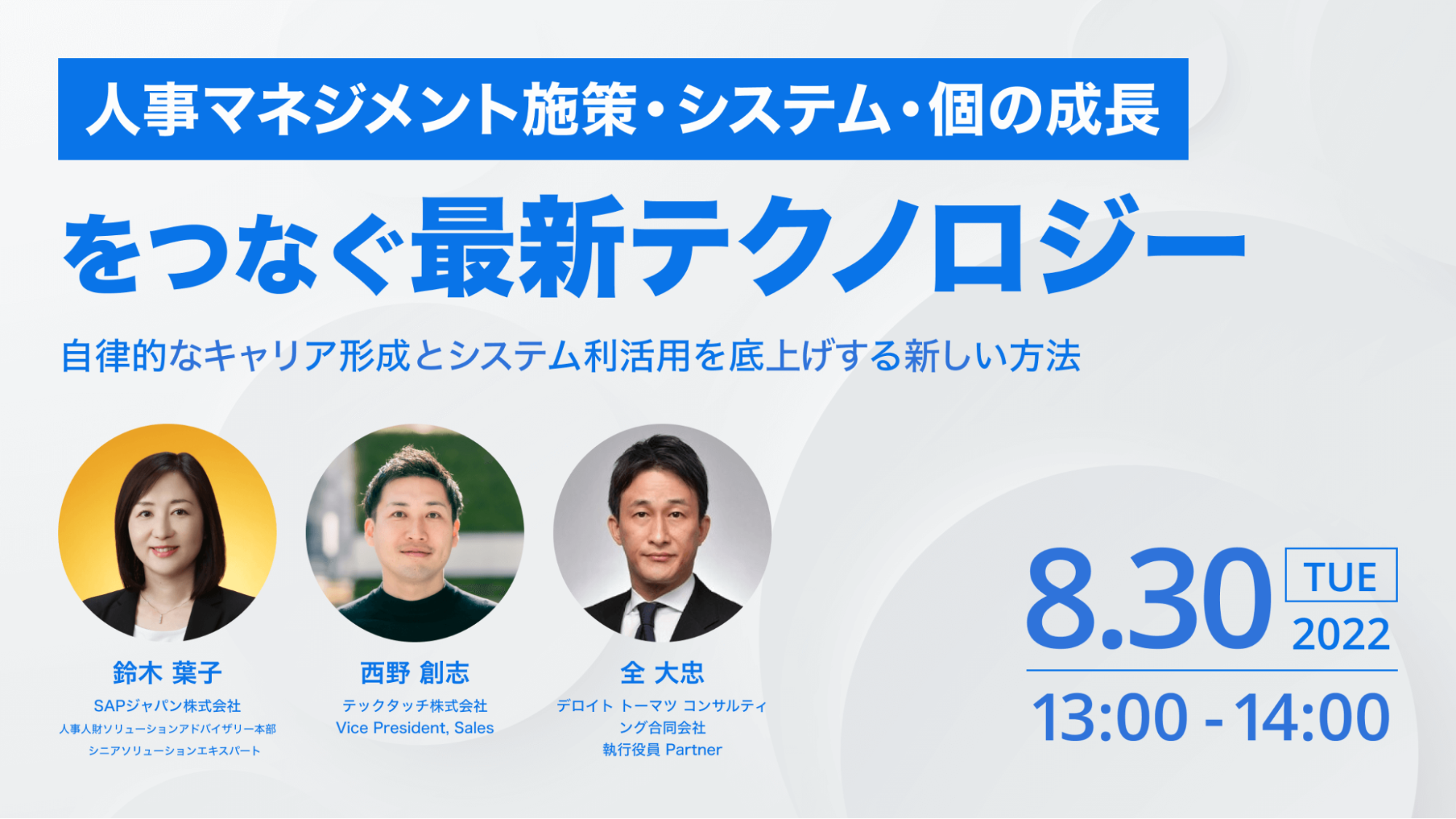 人事マネジメント施策・システム・個の成長

をつなぐ最新テクノロジー

自律的なキャリア形成とシステム利活用を底上げする新しい方法

鈴木 葉子
SAPジャパン株式会社
人事人財ソリューションアドバイザリー本部
シニアソリューションエキスパート

西野 創志
テックタッチ株式会社
Vice President, Sales

全 大忠
デロイト トーマツ コンサルティング合同会社
執行役員 Partner

8.30 TUE 2022
13:00 - 14:00